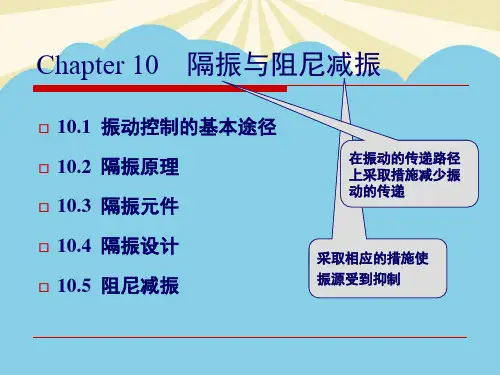 Chapter 10　隔振与阻尼减振

□ 10.1 振动控制的基本途径

□ 10.2 隔振原理

□ 10.3 隔振元件

□ 10.4 隔振设计

□ 10.5 阻尼减振

在振动的传递路径上采取措施减少振动的传递

采取相应的措施使振源受到抑制